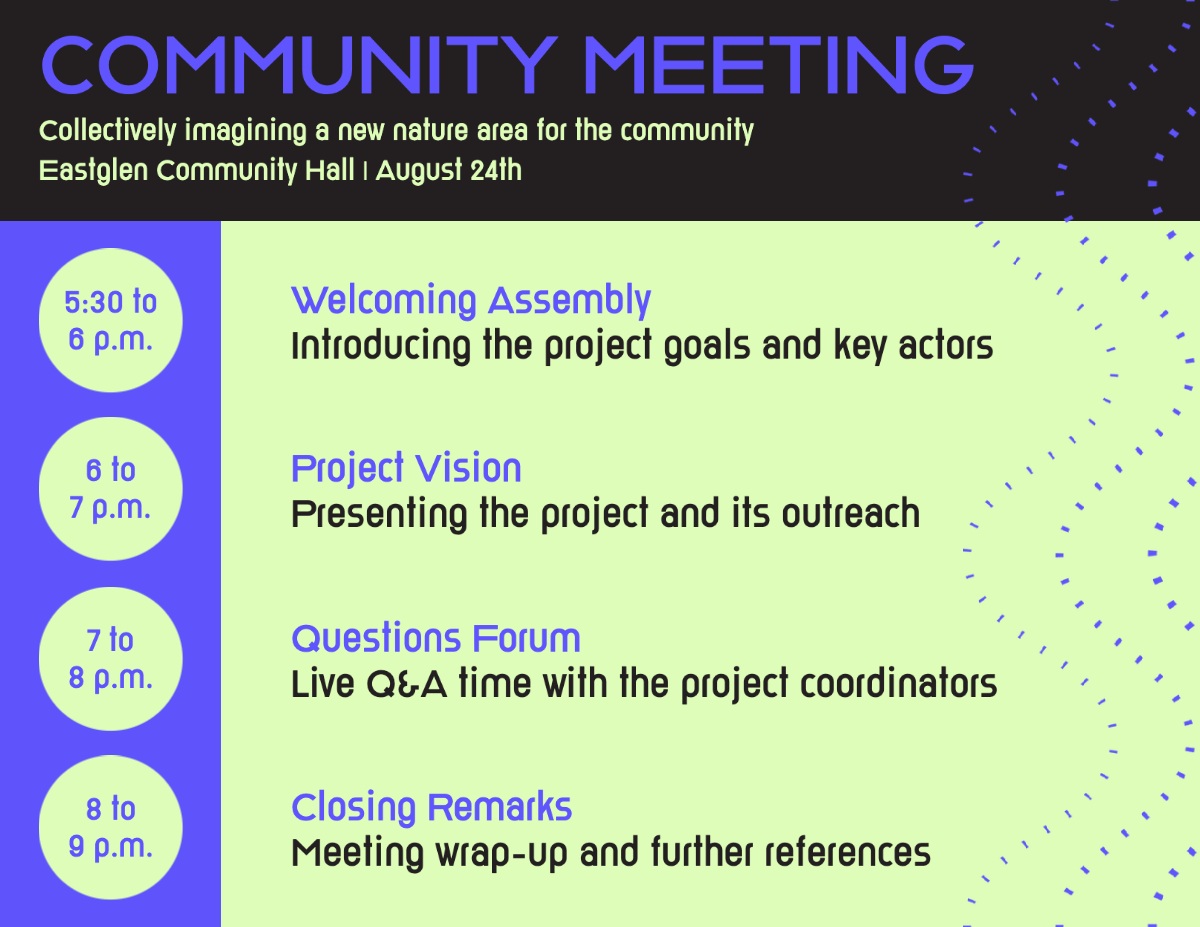 COMMUNITY MEETING

Collectively imagining a new nature area for the community

Eastglen Community Hall | August 24th

5:30 to 6 p.m.

Welcoming Assembly

Introducing the project goals and key actors

6 to 7 p.m.

Project Vision

Presenting the project and its outreach

7 to 8 p.m.

Questions Forum

Live Q&A time with the project coordinators

8 to 9 p.m.

Closing Remarks

Meeting wrap-up and further references